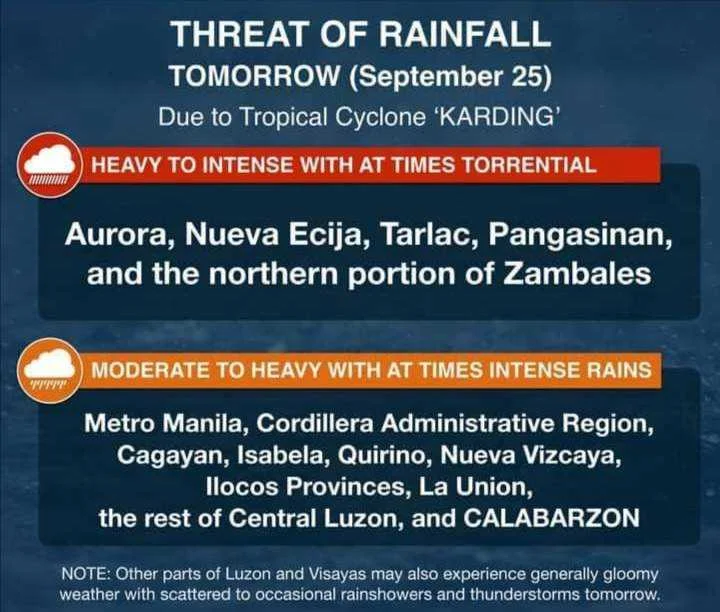 THREAT OF RAINFALL
TOMORROW (September 25)
Due to Tropical Cyclone 'KARDING'

HEAVY TO INTENSE WITH AT TIMES TORRENTIAL

Aurora, Nueva Ecija, Tarlac, Pangasinan, and the northern portion of Zambales

MODERATE TO HEAVY WITH AT TIMES INTENSE RAINS

Metro Manila, Cordillera Administrative Region, Cagayan, Isabela, Quirino, Nueva Vizcaya, Ilocos Provinces, La Union, the rest of Central Luzon, and CALABARZON

NOTE: Other parts of Luzon and Visayas may also experience generally gloomy weather with scattered to occasional rainshowers and thunderstorms tomorrow.